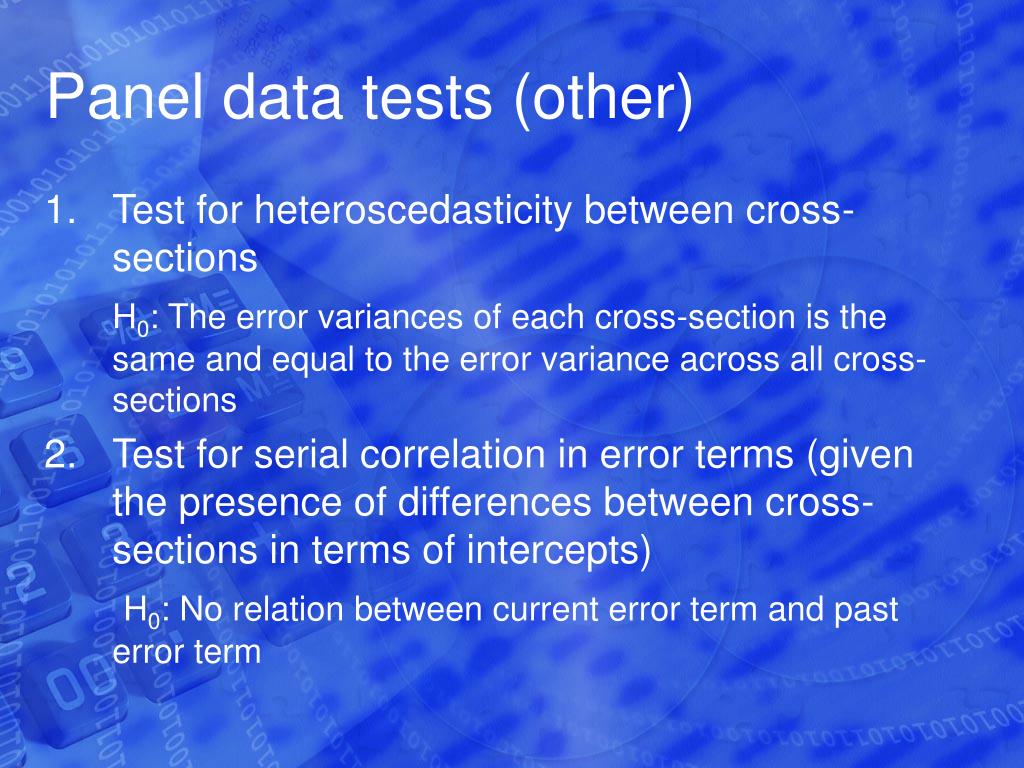 Panel data tests (other)

1. Test for heteroscedasticity between cross-sections

$H_0$: The error variances of each cross-section is the same and equal to the error variance across all cross-sections

2. Test for serial correlation in error terms (given the presence of differences between cross-sections in terms of intercepts)

$H_0$: No relation between current error term and past error term